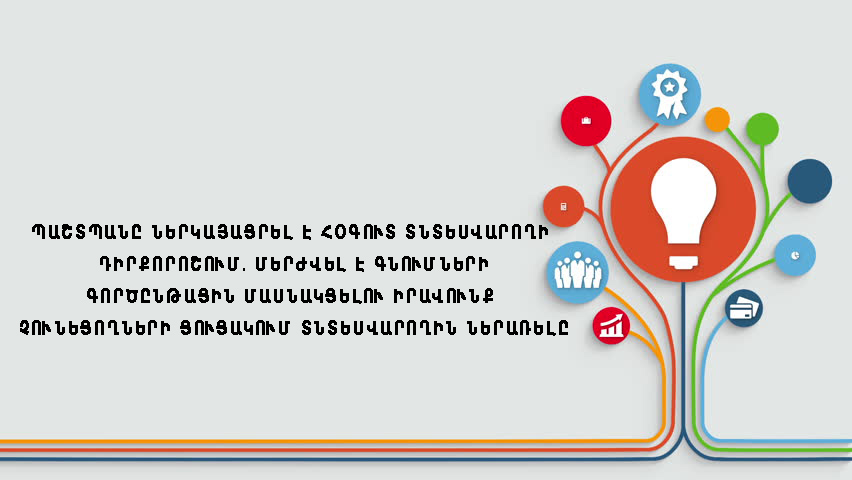 ՊԱՇՏՊԱՆԸ ՆԵՐԿԱՅԱՑՐԵԼ Է ՀՕԳՈՒՏ ՏՆՏԵՍՎԱՐՈՂԻ ԴԻՐՔՈՐՈՇՈՒՄ. ՄԵՐԺՎԵԼ Է ԳՆՈՒՄՆԵՐԻ ԳՈՐԾԸՆԹԱՑԻՆ ՄԱՍՆԱԿՑԵԼՈՒ ԻՐԱՎՈՒՆՔ ՉՈՒՆԵՑՈՂՆԵՐԻ ՑՈՒՑԱԿՈՒՄ ՏՆՏԵՍՎԱՐՈՂԻՆ ՆԵՐԱՌԵԼԸ